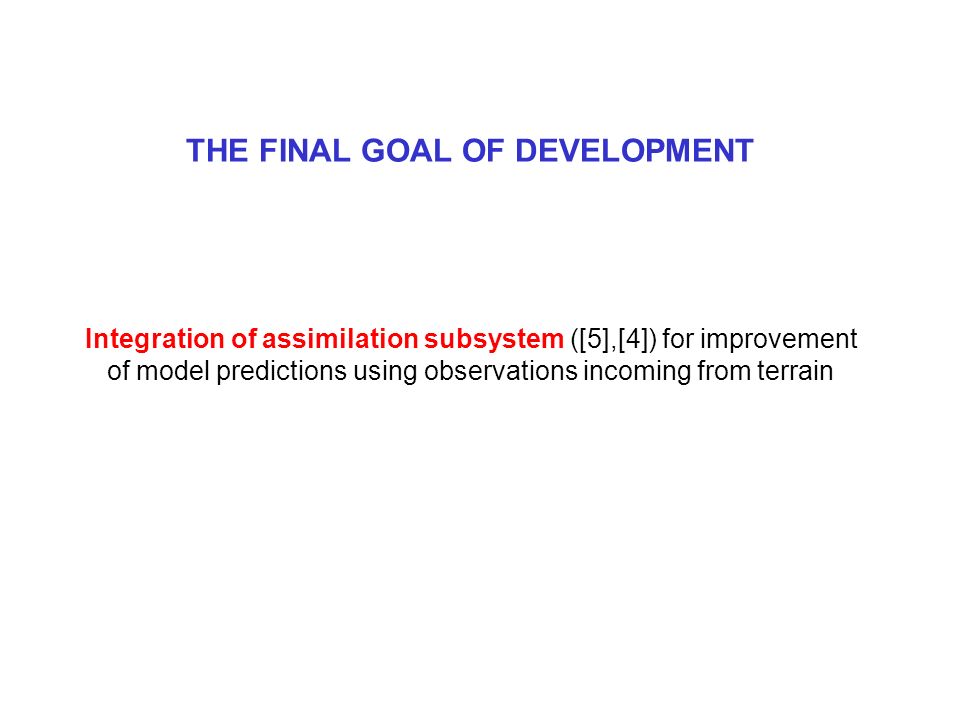 THE FINAL GOAL OF DEVELOPMENT

Integration of assimilation subsystem ([5],[4]) for improvement of model predictions using observations incoming from terrain